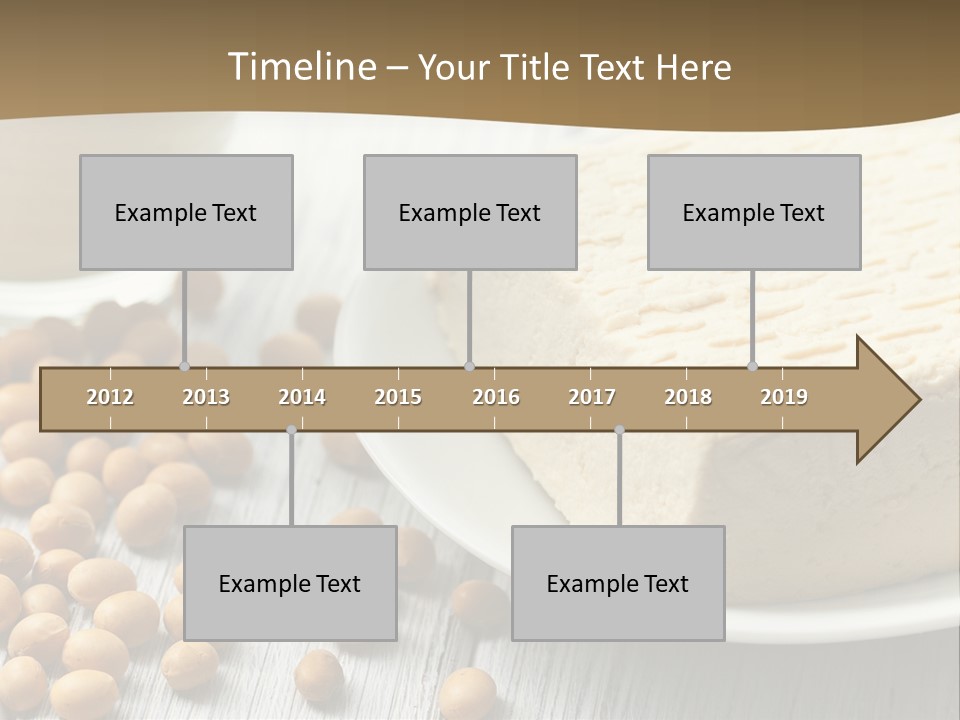 Timeline – Your Title Text Here

Example Text

Example Text

Example Text

2012 2013 2014 2015 2016 2017 2018 2019

Example Text

Example Text